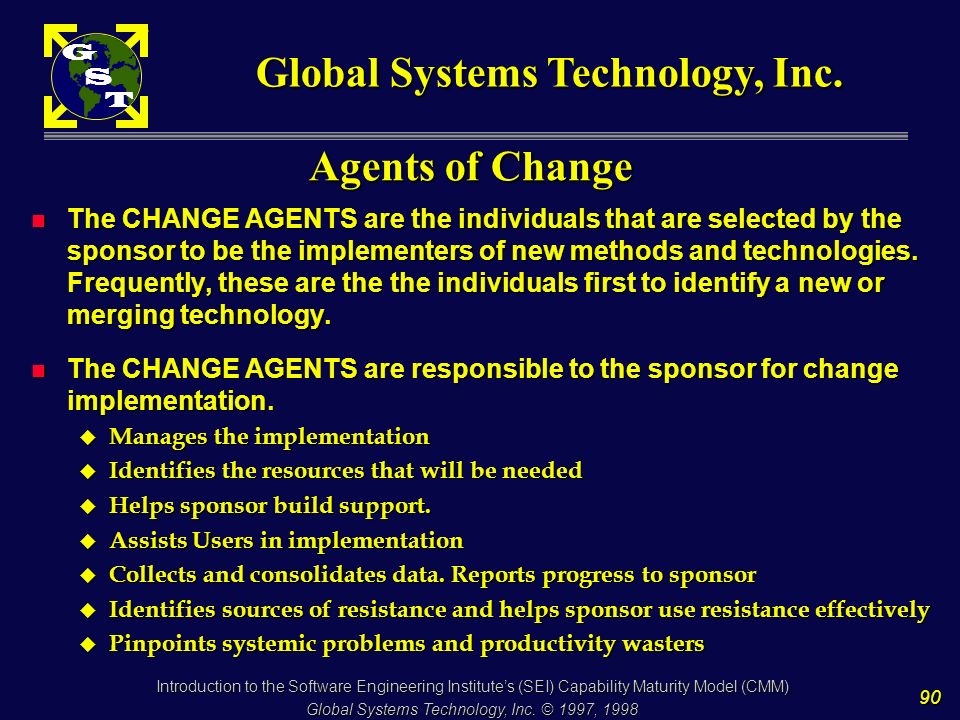 G
S
T

Global Systems Technology, Inc.

Agents of Change

The CHANGE AGENTS are the individuals that are selected by the sponsor to be the implementers of new methods and technologies. Frequently, these are the the individuals first to identify a new or merging technology.

The CHANGE AGENTS are responsible to the sponsor for change implementation.

Manages the implementation

Identifies the resources that will be needed

Helps sponsor build support.

Assists Users in implementation

Collects and consolidates data. Reports progress to sponsor

Identifies sources of resistance and helps sponsor use resistance effectively

Pinpoints systemic problems and productivity wasters

Introduction to the Software Engineering Institute's (SEI) Capability Maturity Model (CMM)

Global Systems Technology, Inc. © 1997, 1998

90